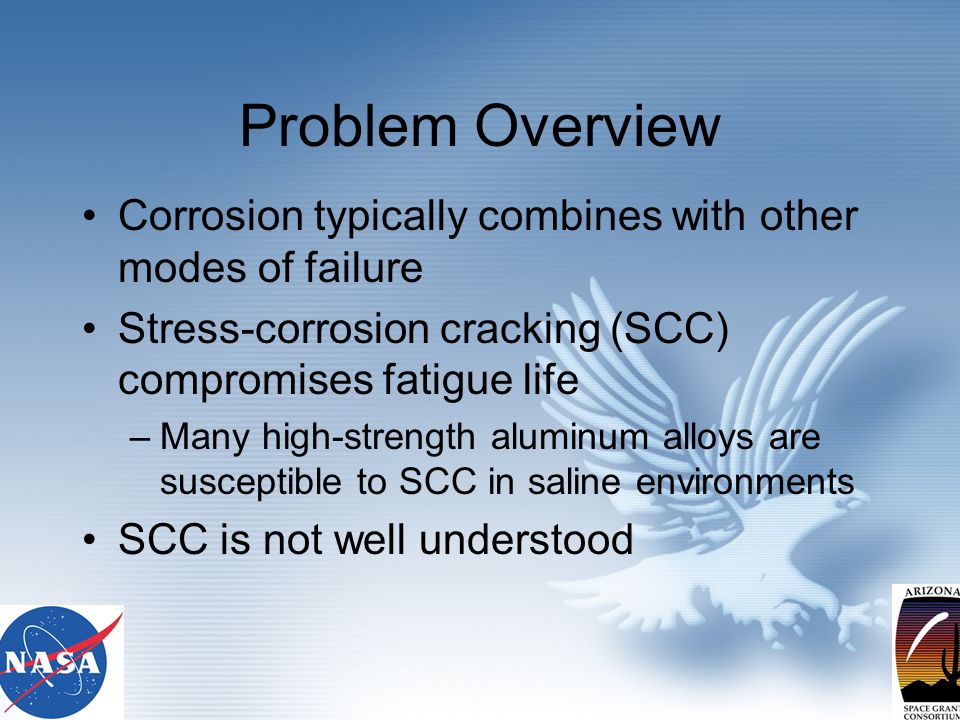 Problem Overview

• Corrosion typically combines with other modes of failure

• Stress-corrosion cracking (SCC) compromises fatigue life

– Many high-strength aluminum alloys are susceptible to SCC in saline environments

• SCC is not well understood

NASA

ARIZONA

SPACE GRANT CONSORTIUM